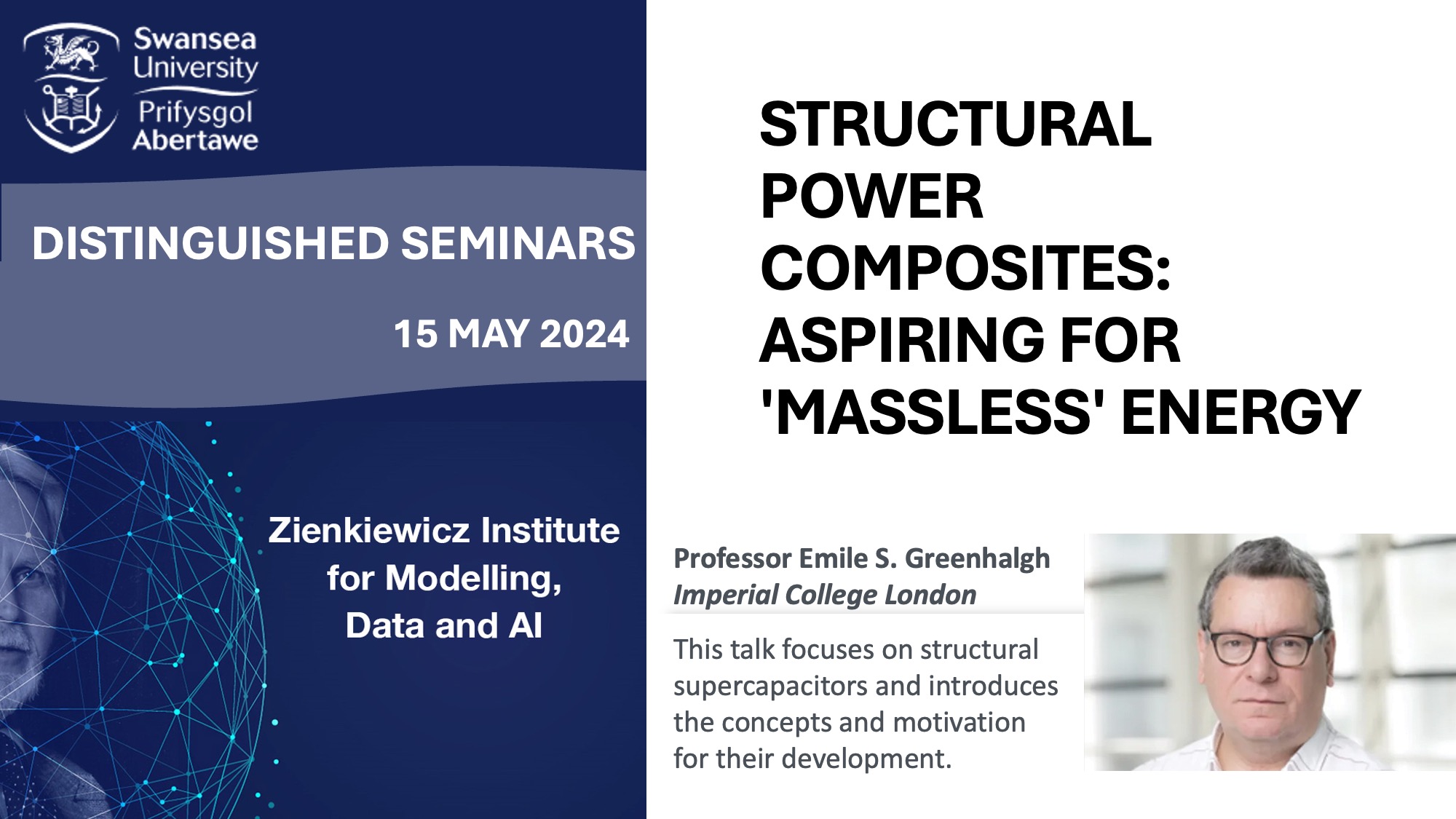 Swansea University
Prifysgol Abertawe

DISTINGUISHED SEMINARS

15 MAY 2024

Zienkiewicz Institute for Modelling, Data and AI

STRUCTURAL POWER COMPOSITES: ASPIRING FOR 'MASSLESS' ENERGY

Professor Emile S. Greenhalgh
Imperial College London

This talk focuses on structural supercapacitors and introduces the concepts and motivation for their development.